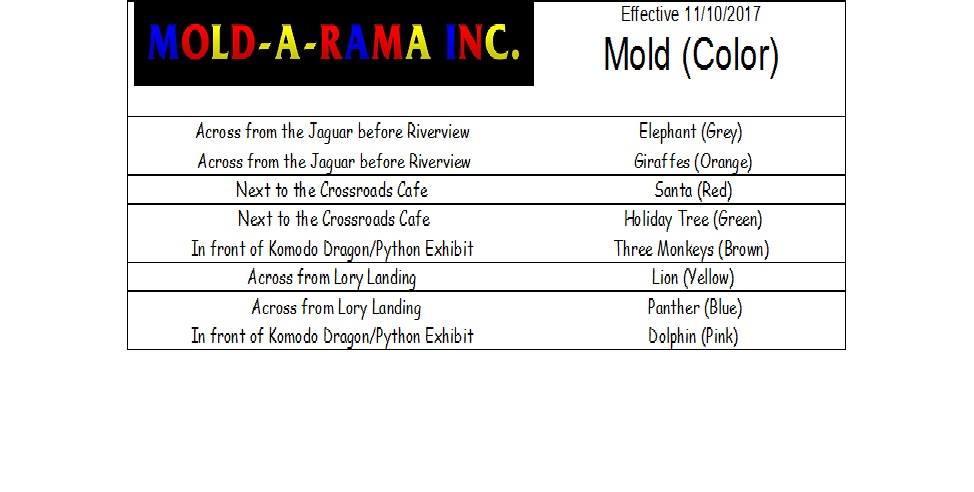 | MOLD-A-RAMA INC. | Effective 11/10/2017 Mold (Color) |
|---|---|
| Across from the Jaguar before Riverview | Elephant (Grey) |
| Across from the Jaguar before Riverview | Giraffes (Orange) |
| Next to the Crossroads Cafe | Santa (Red) |
| Next to the Crossroads Cafe | Holiday Tree (Green) |
| In front of Komodo Dragon/Python Exhibit | Three Monkeys (Brown) |
| Across from Lory Landing | Lion (Yellow) |
| Across from Lory Landing | Panther (Blue) |
| In front of Komodo Dragon/Python Exhibit | Dolphin (Pink) |